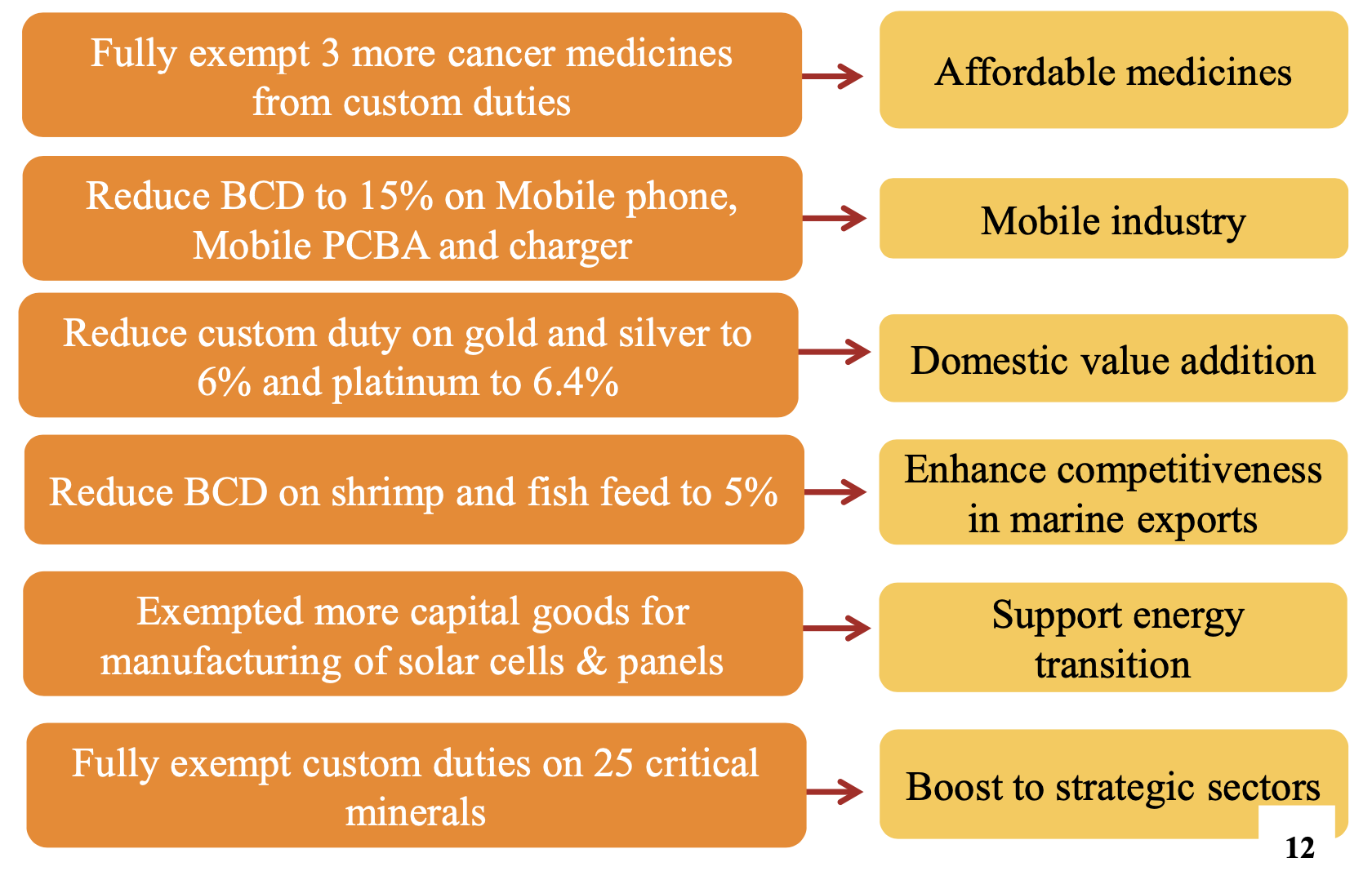 Fully exempt 3 more cancer medicines from custom duties

Affordable medicines

Reduce BCD to 15% on Mobile phone, Mobile PCBA and charger

Mobile industry

Reduce custom duty on gold and silver to 6% and platinum to 6.4%

Domestic value addition

Reduce BCD on shrimp and fish feed to 5%

Enhance competitiveness in marine exports

Exempted more capital goods for manufacturing of solar cells & panels

Support energy transition

Fully exempt custom duties on 25 critical minerals

Boost to strategic sectors

12